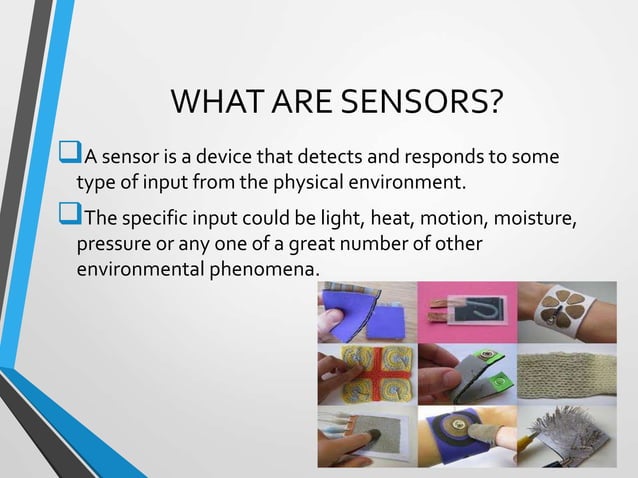 WHAT ARE SENSORS?

❑A sensor is a device that detects and responds to some type of input from the physical environment.

❑The specific input could be light, heat, motion, moisture, pressure or any one of a great number of other environmental phenomena.